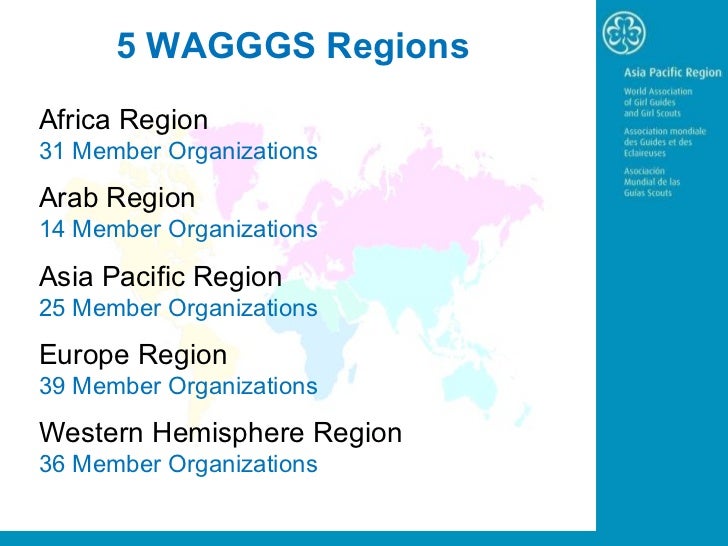 5 WAGGGS Regions

Africa Region
31 Member Organizations

Arab Region
14 Member Organizations

Asia Pacific Region
25 Member Organizations

Europe Region
39 Member Organizations

Western Hemisphere Region
36 Member Organizations

Asia Pacific Region

World Association of Girl Guides and Girl Scouts

Association mondiale des Guides et des Eclaireuses

Asociación Mundial de las Guías Scouts